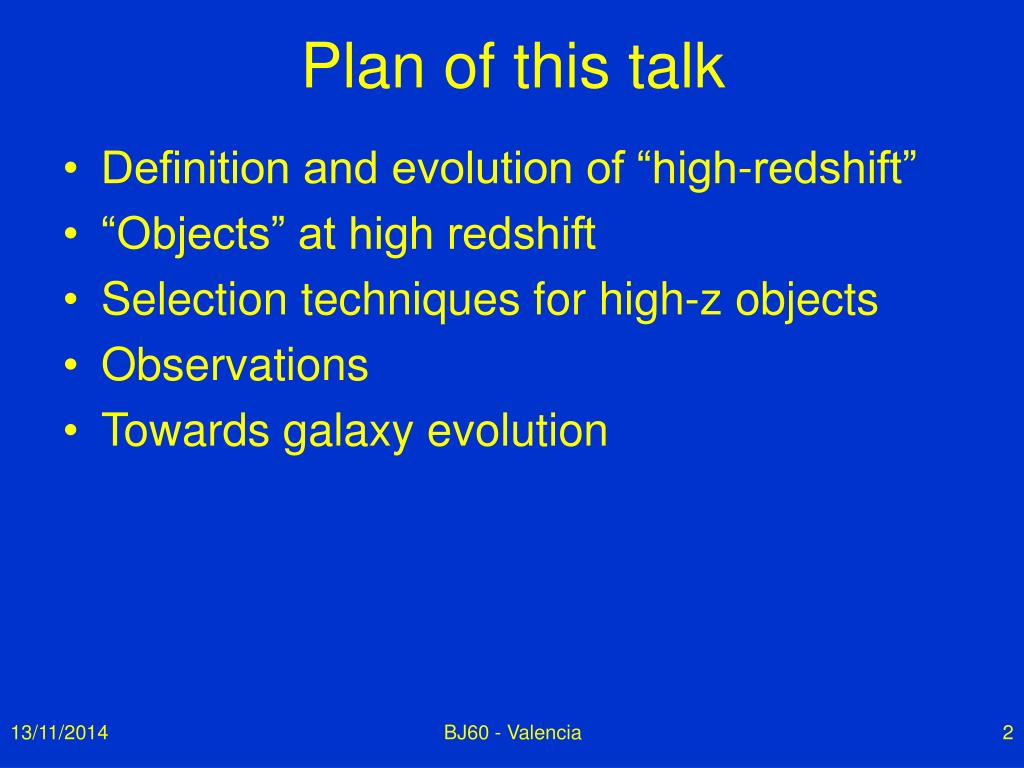 Plan of this talk

• Definition and evolution of “high-redshift”
• “Objects” at high redshift
• Selection techniques for high-z objects
• Observations
• Towards galaxy evolution

13/11/2014

BJ60 - Valencia

2